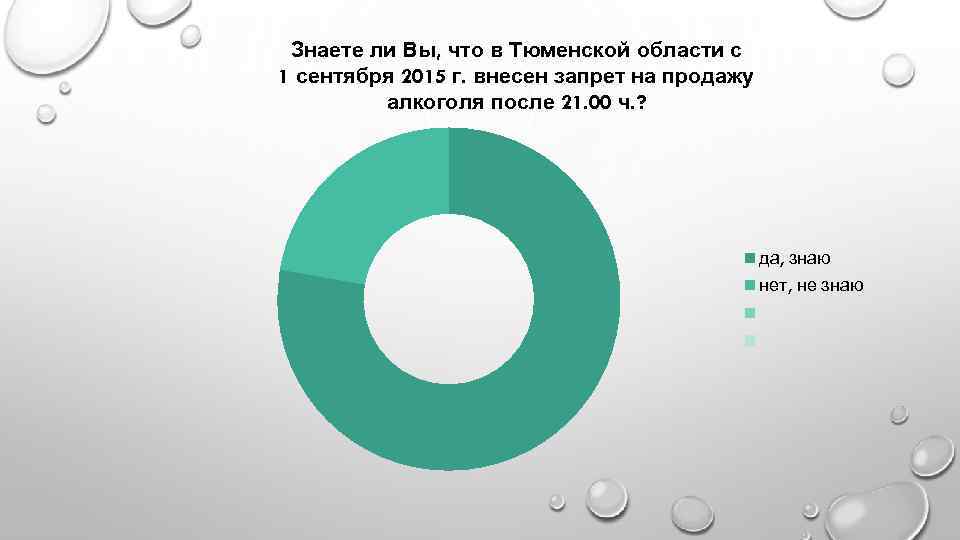 Знаете ли Вы, что в Тюменской области с 1 сентября 2015 г. внесен запрет на продажу алкоголя после 21.00 ч.?

да, знаю
нет, не знаю